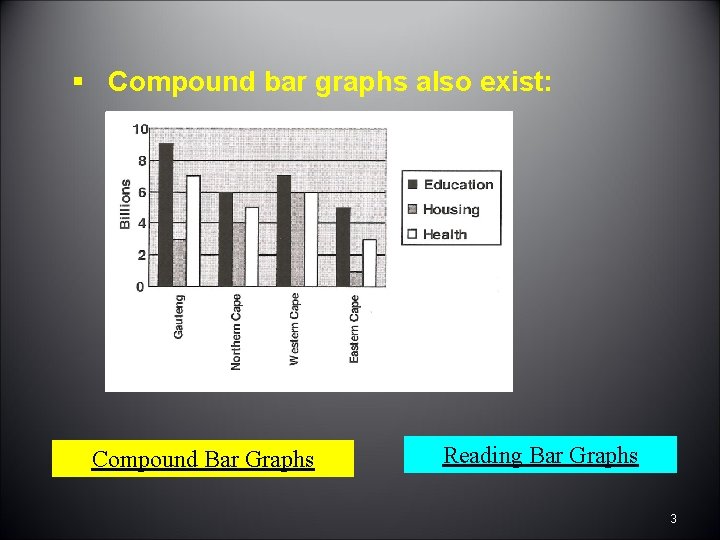 ▪ Compound bar graphs also exist:

10
8
6
4
2
0

Billions

Gauteng
Northern Cape
Western Cape
Eastern Cape

Education
Housing
Health

Compound Bar Graphs

Reading Bar Graphs

3